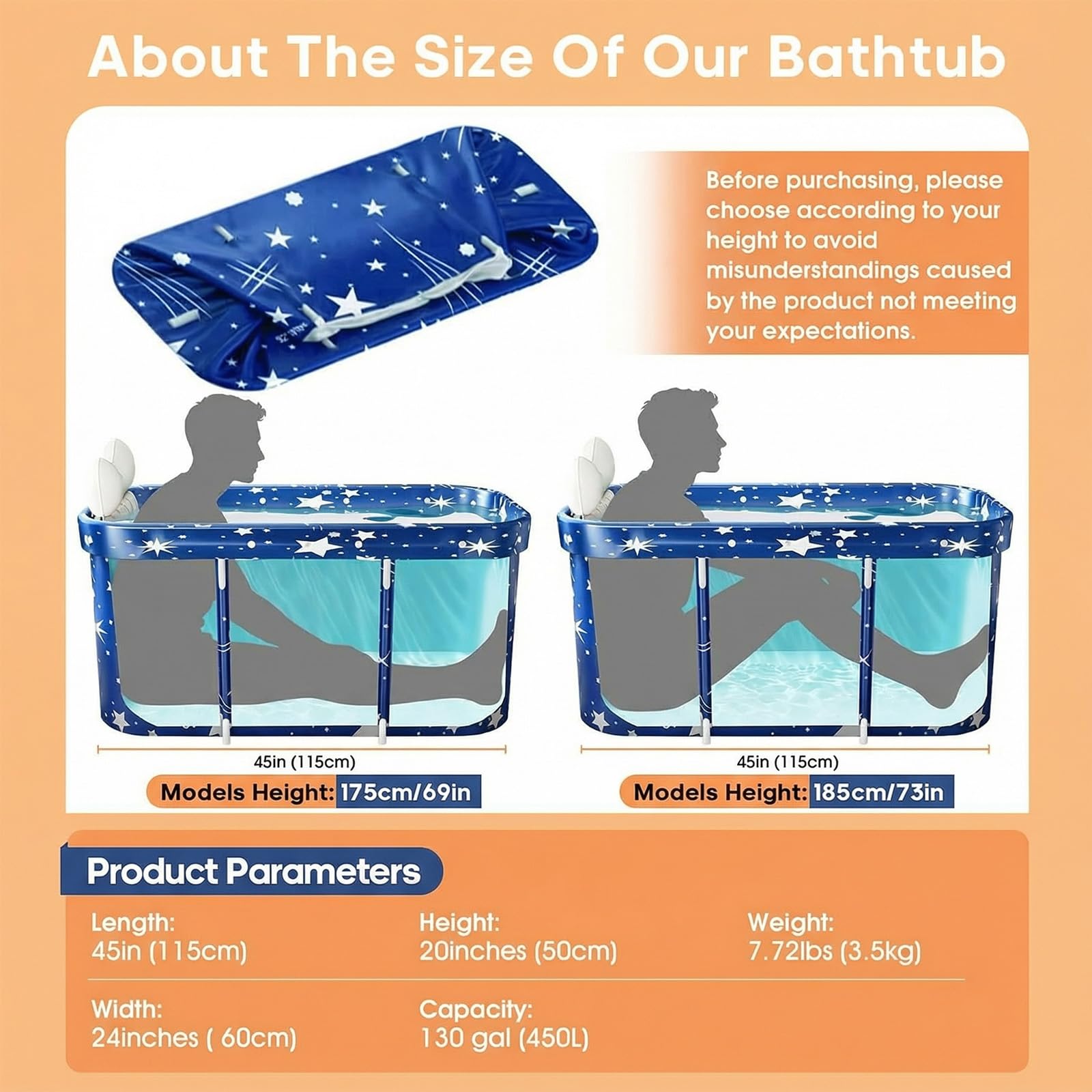 About The Size Of Our Bathtub

Before purchasing, please choose according to your height to avoid misunderstandings caused by the product not meeting your expectations.

45in (115cm)

Models Height: 175cm/69in

45in (115cm)

Models Height: 185cm/73in

Product Parameters

Length:
45in (115cm)

Height:
20inches (50cm)

Weight:
7.72lbs (3.5kg)

Width:
24inches ( 60cm)

Capacity:
130 gal (450L)